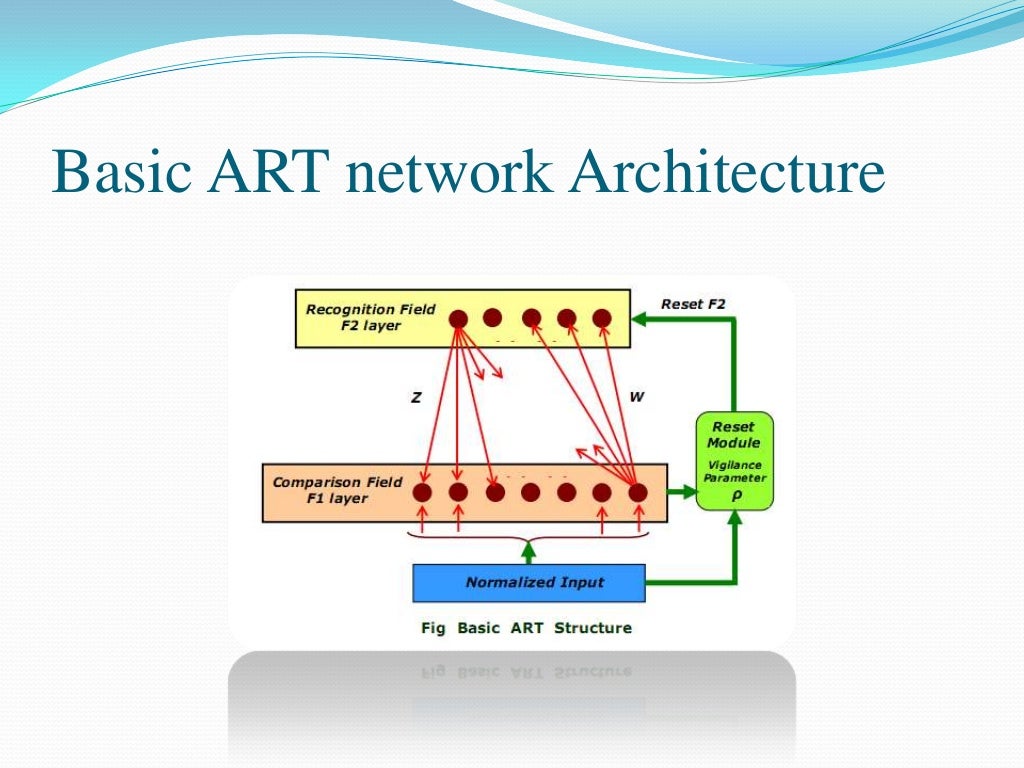 Basic ART network Architecture

Recognition Field
F2 layer

Reset F2

Z

W

Reset
Module
Vigilance
Parameter
$\rho$

Comparison Field
F1 layer

Normalized Input

Fig Basic ART Structure